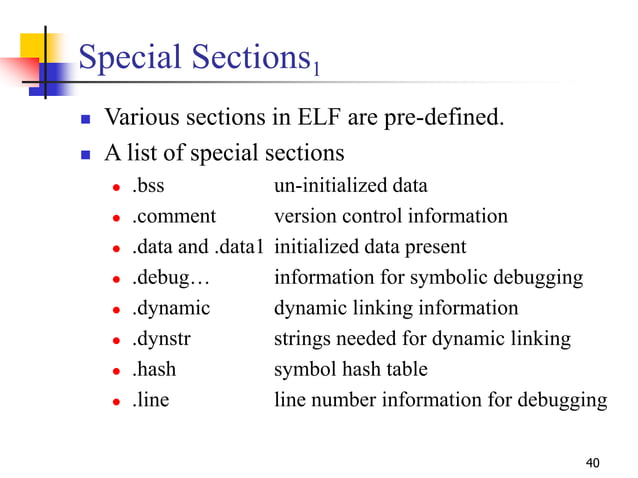 Special Sections$_1$

- Various sections in ELF are pre-defined.
- A list of special sections
  - .bss un-initialized data
  - .comment version control information
  - .data and .data1 initialized data present
  - .debug… information for symbolic debugging
  - .dynamic dynamic linking information
  - .dynstr strings needed for dynamic linking
  - .hash symbol hash table
  - .line line number information for debugging

40